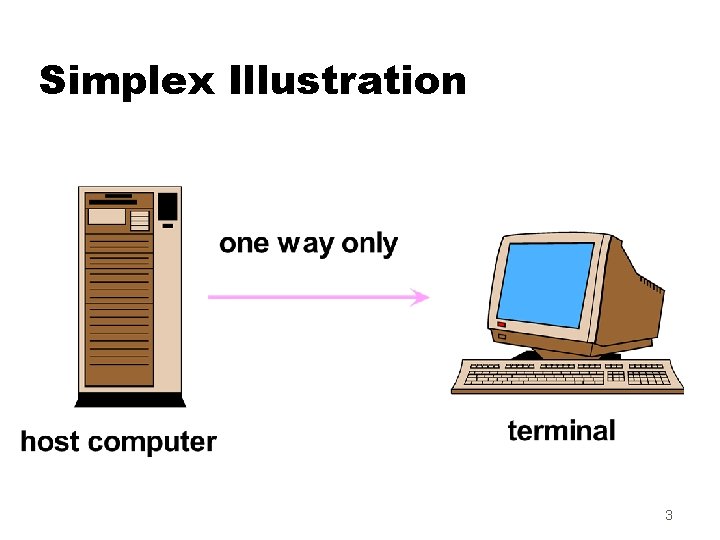 Simplex Illustration

one way only

host computer

terminal

3